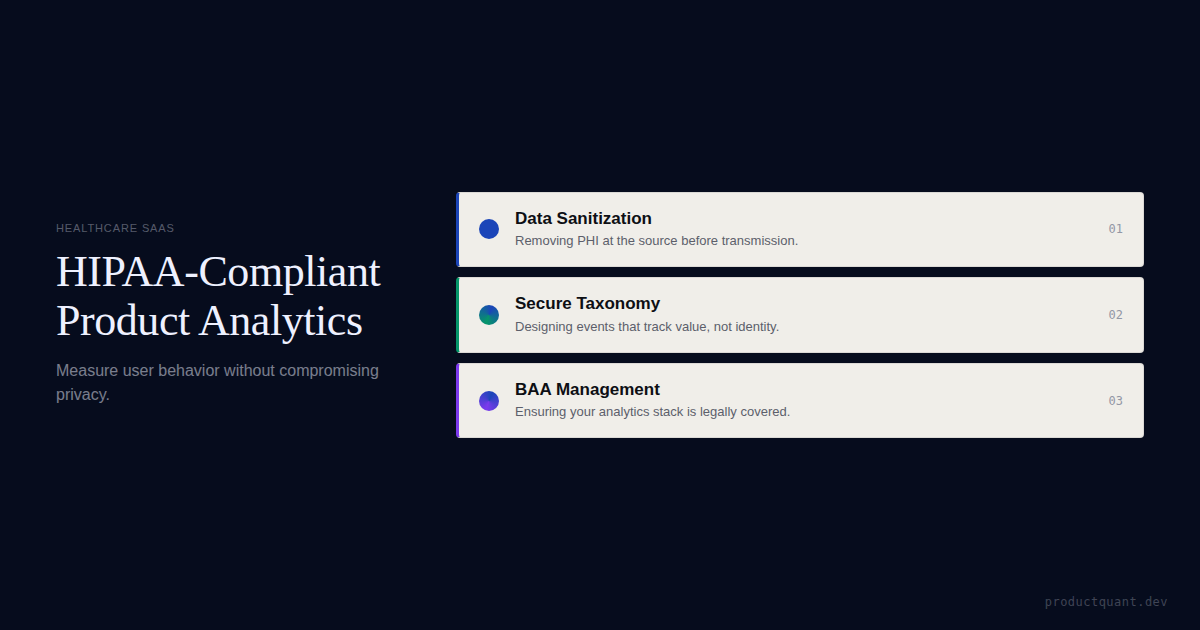 HEALTHCARE SAAS

HIPAA-Compliant Product Analytics

Measure user behavior without compromising privacy.

Data Sanitization
Removing PHI at the source before transmission.
01

Secure Taxonomy
Designing events that track value, not identity.
02

BAA Management
Ensuring your analytics stack is legally covered.
03

productquant.dev